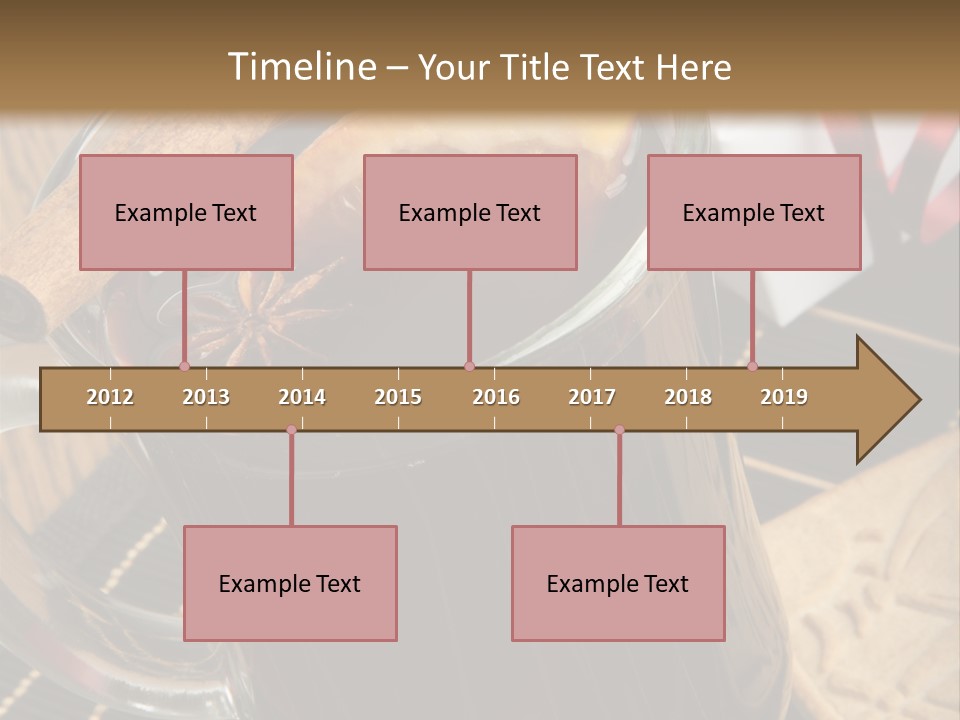 Timeline – Your Title Text Here

Example Text

Example Text

Example Text

2012 2013 2014 2015 2016 2017 2018 2019

Example Text

Example Text